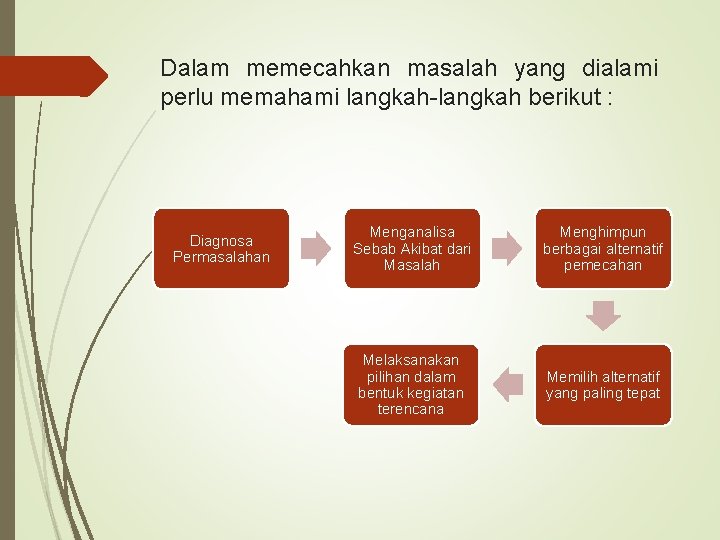 Dalam memecahkan masalah yang dialami perlu memahami langkah-langkah berikut :

Diagnosa Permasalahan

Menganalisa Sebab Akibat dari Masalah

Menghimpun berbagai alternatif pemecahan

Memilih alternatif yang paling tepat

Melaksanakan pilihan dalam bentuk kegiatan terencana